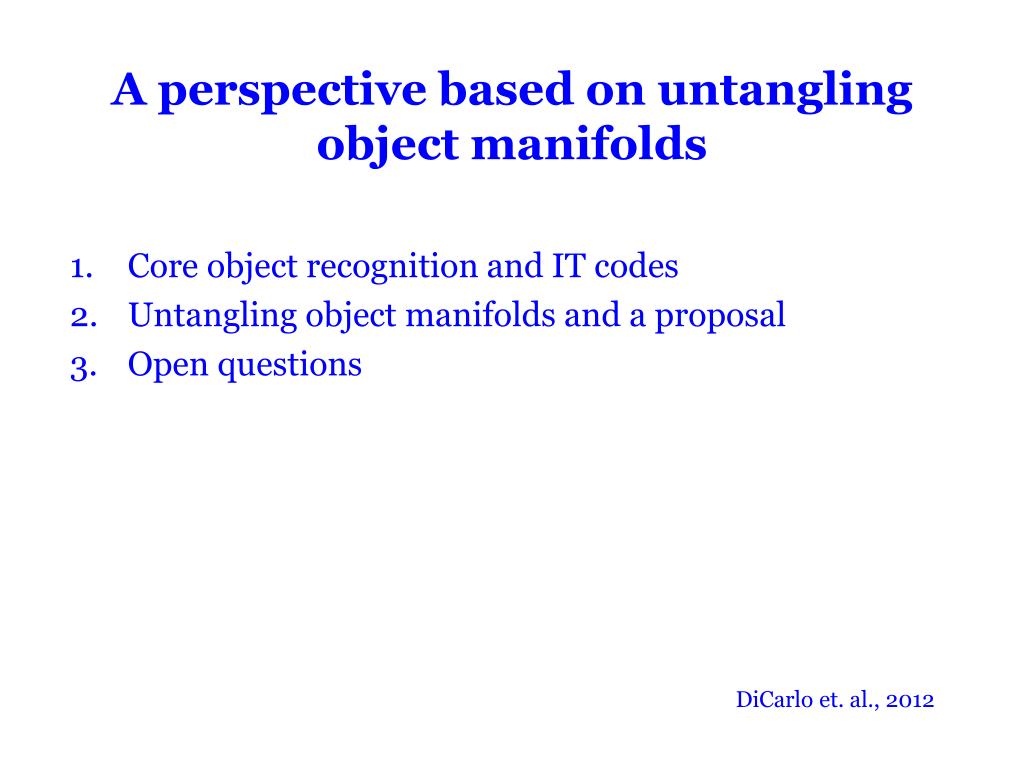 A perspective based on untangling object manifolds

1. Core object recognition and IT codes
2. Untangling object manifolds and a proposal
3. Open questions

DiCarlo et. al., 2012